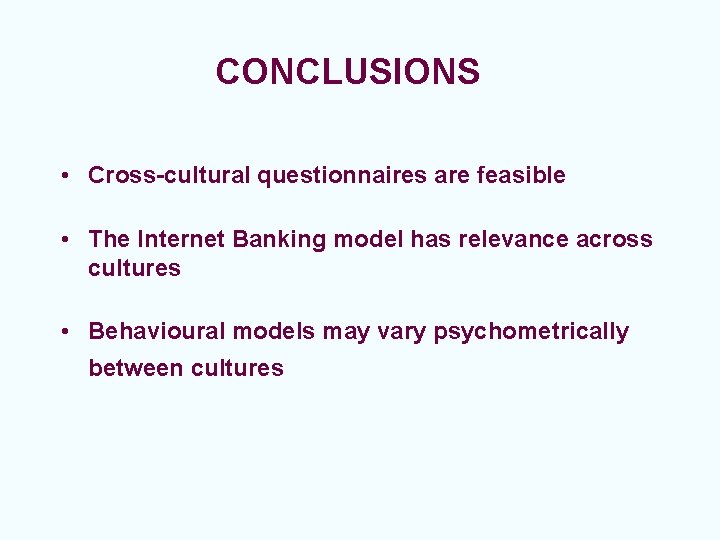 CONCLUSIONS

• Cross-cultural questionnaires are feasible

• The Internet Banking model has relevance across cultures

• Behavioural models may vary psychometrically between cultures